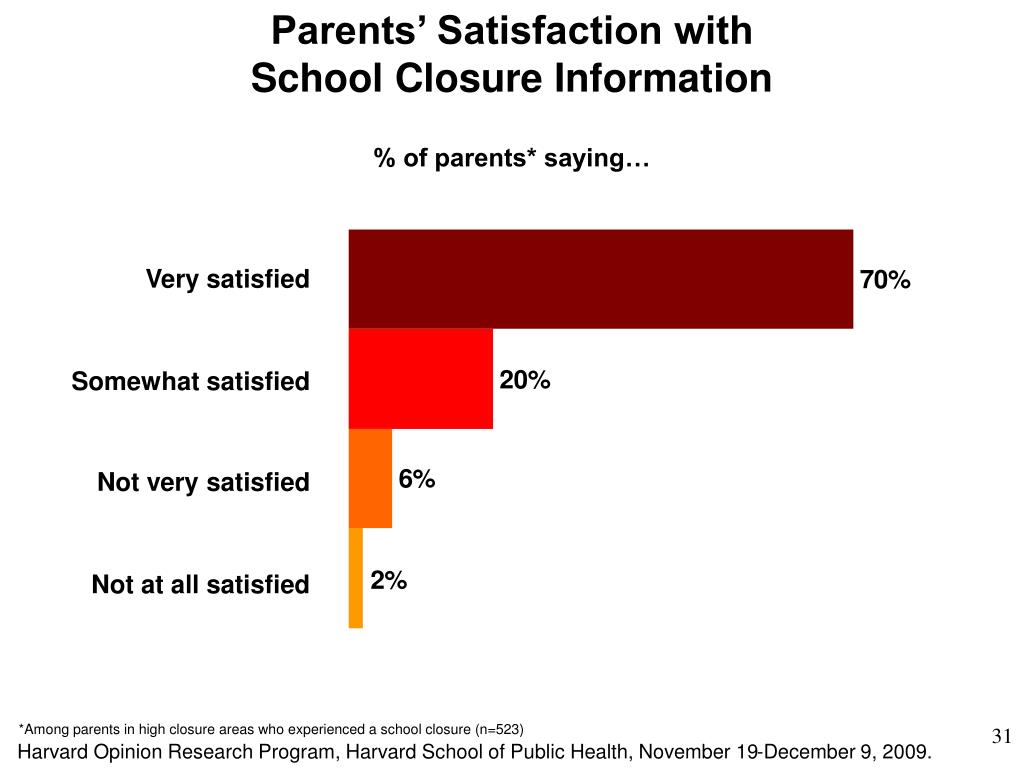 Parents’ Satisfaction with School Closure Information

% of parents* saying…

Very satisfied 70%

Somewhat satisfied 20%

Not very satisfied 6%

Not at all satisfied 2%

*Among parents in high closure areas who experienced a school closure (n=523)

Harvard Opinion Research Program, Harvard School of Public Health, November 19-December 9, 2009.

31